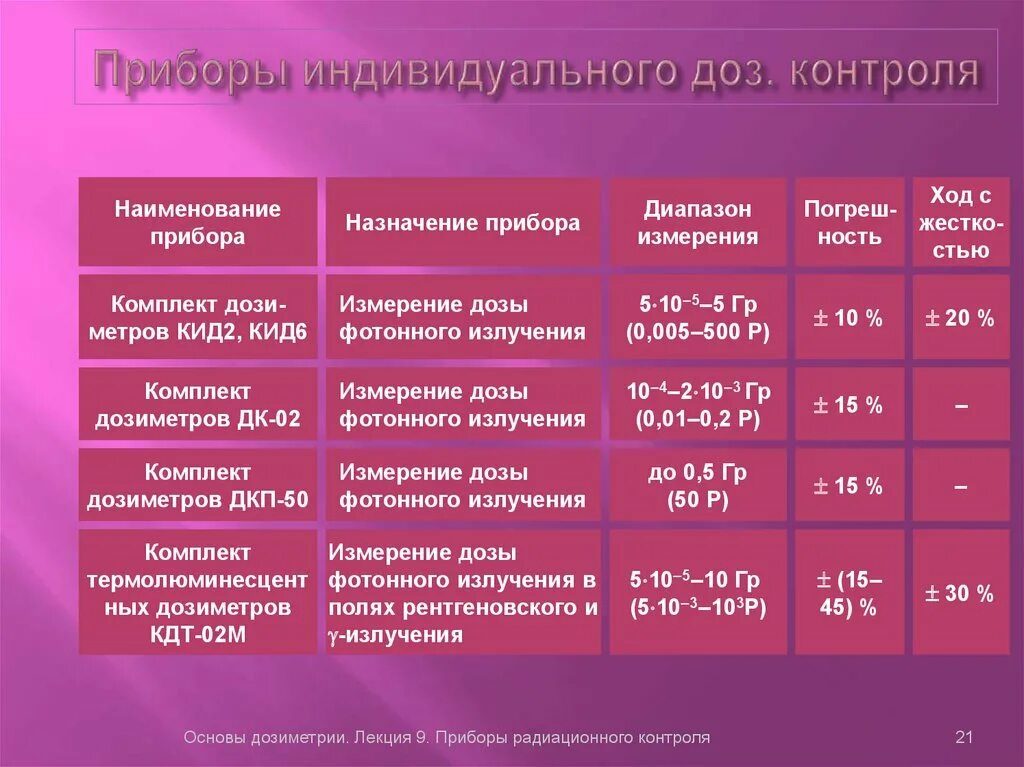 Приборы индивидуального доз. контроля

| Наименование прибора | Назначение прибора | Диапазон измерения | Погрешность | Ход с жесткостью |
|---|---|---|---|---|
| Комплект дозиметров КИД2, КИД6 | Измерение дозы фотонного излучения | $5 \cdot 10^{-5}$–5 Гр (0,005–500 Р) | ± 10 % | ± 20 % |
| Комплект дозиметров ДК-02 | Измерение дозы фотонного излучения | $10^{-4}$–$2 \cdot 10^{-3}$ Гр (0,01–0,2 Р) | ± 15 % | – |
| Комплект дозиметров ДКП-50 | Измерение дозы фотонного излучения | до 0,5 Гр (50 Р) | ± 15 % | – |
| Комплект термолюминесцентных дозиметров КДТ-02М | Измерение дозы фотонного излучения в полях рентгеновского и $\gamma$-излучения | $5 \cdot 10^{-5}$–10 Гр ($5 \cdot 10^{-3}$–$10^{3}$Р) | ± (15–45) % | ± 30 % |

Основы дозиметрии. Лекция 9. Приборы радиационного контроля

21